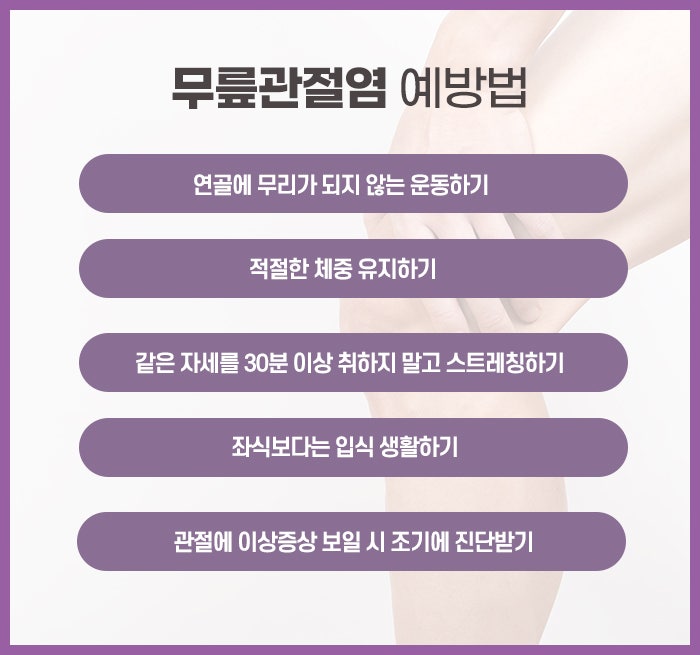 무릎관절염 예방법

연골에 무리가 되지 않는 운동하기

적절한 체중 유지하기

같은 자세를 30분 이상 취하지 말고 스트레칭하기

좌식보다는 입식 생활하기

관절에 이상증상 보일 시 조기에 진단받기